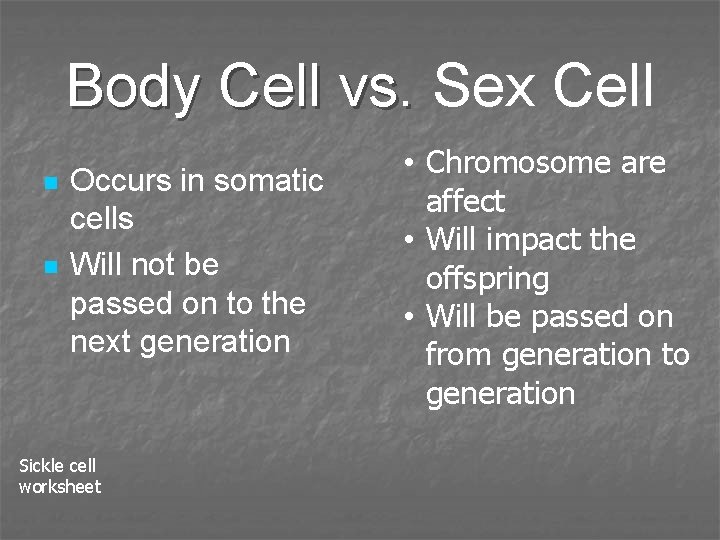 Body Cell vs. Sex Cell

- Occurs in somatic cells
- Will not be passed on to the next generation

• Chromosome are affect
• Will impact the offspring
• Will be passed on from generation to generation

Sickle cell worksheet